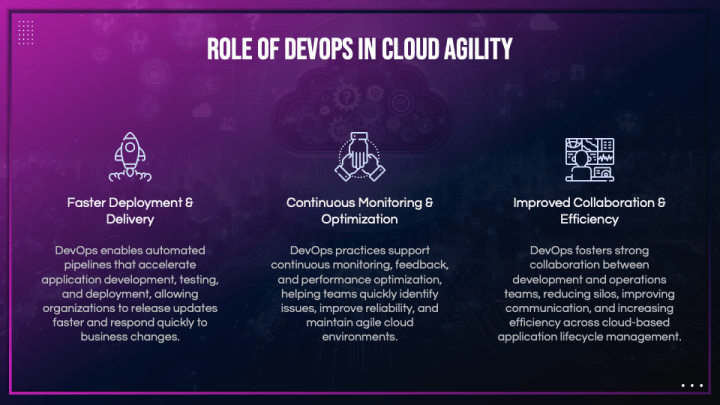 ROLE OF DEVOPS IN CLOUD AGILITY

Faster Deployment & Delivery

DevOps enables automated pipelines that accelerate application development, testing, and deployment, allowing organizations to release updates faster and respond quickly to business changes.

Continuous Monitoring & Optimization

DevOps practices support continuous monitoring, feedback, and performance optimization, helping teams quickly identify issues, improve reliability, and maintain agile cloud environments.

Improved Collaboration & Efficiency

DevOps fosters strong collaboration between development and operations teams, reducing silos, improving communication, and increasing efficiency across cloud-based application lifecycle management.